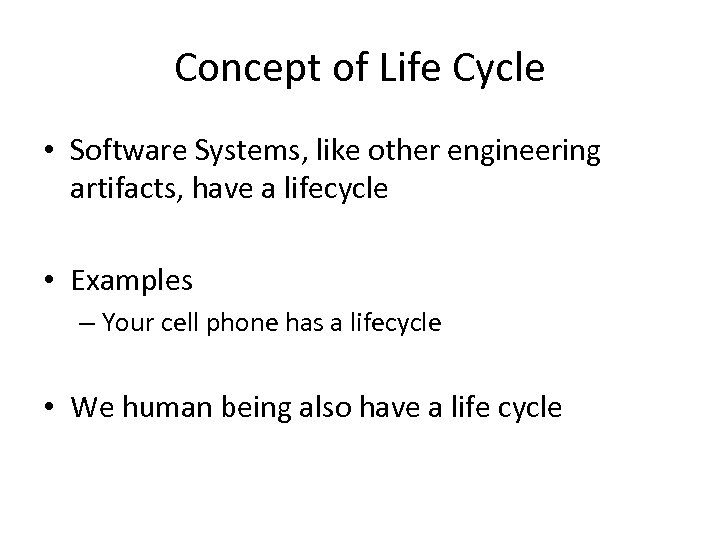 Concept of Life Cycle

• Software Systems, like other engineering artifacts, have a lifecycle

• Examples
– Your cell phone has a lifecycle

• We human being also have a life cycle